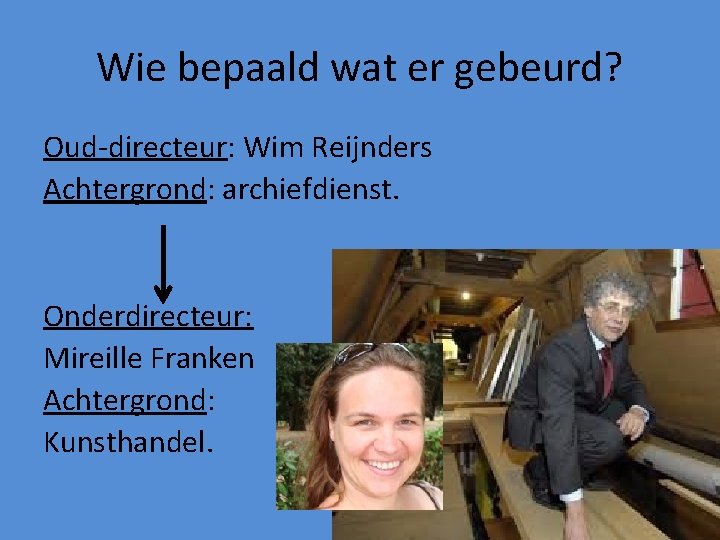 Wie bepaald wat er gebeurd?

Oud-directeur: Wim Reijnders
Achtergrond: archiefdienst.

Onderdirecteur:
Mireille Franken
Achtergrond:
Kunsthandel.